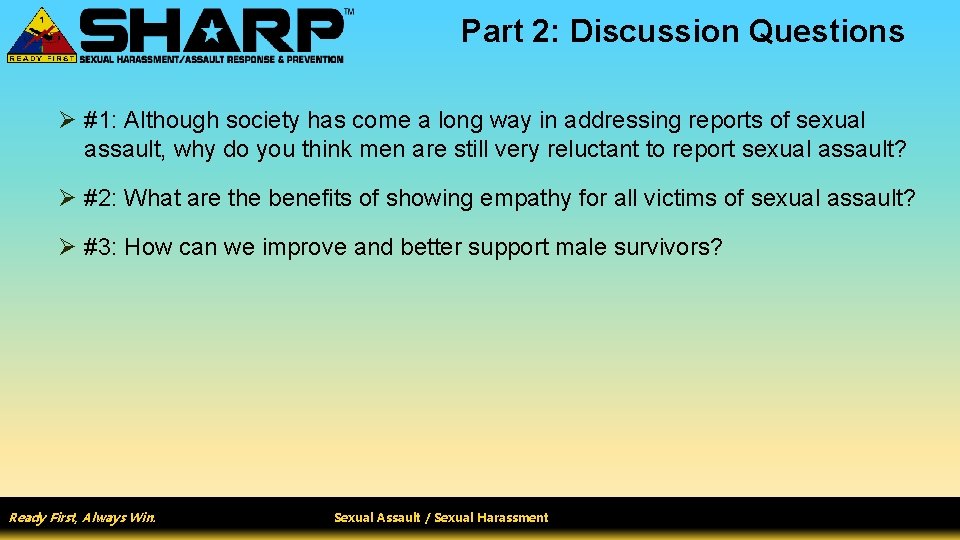 1
READY FIRST
SHARP™
SEXUAL HARASSMENT/ASSAULT RESPONSE & PREVENTION

Part 2: Discussion Questions

➢ #1: Although society has come a long way in addressing reports of sexual assault, why do you think men are still very reluctant to report sexual assault?

➢ #2: What are the benefits of showing empathy for all victims of sexual assault?

➢ #3: How can we improve and better support male survivors?

Ready First, Always Win.

Sexual Assault / Sexual Harassment